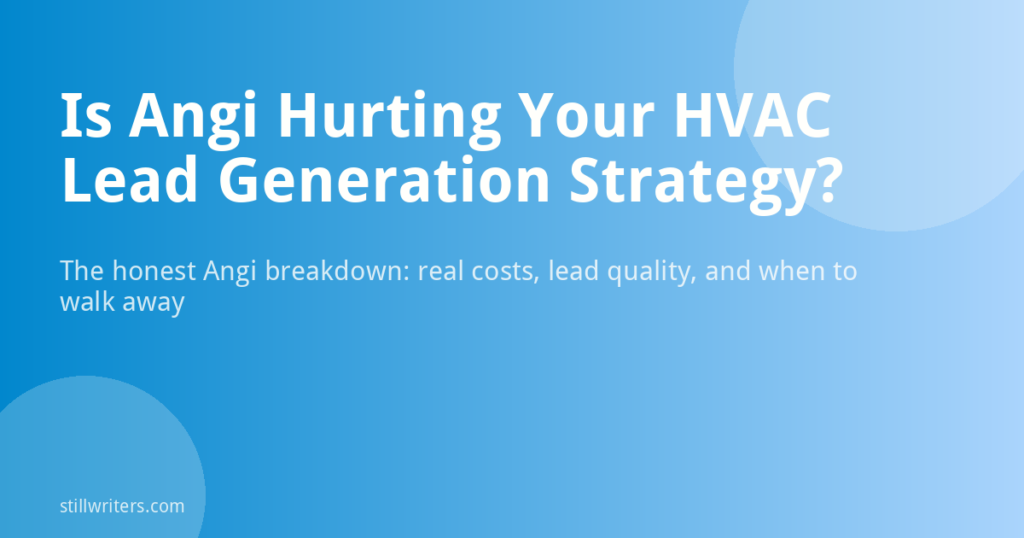 Is Angi Hurting Your HVAC Lead Generation Strategy?

The honest Angi breakdown: real costs, lead quality, and when to walk away

stillwriters.com